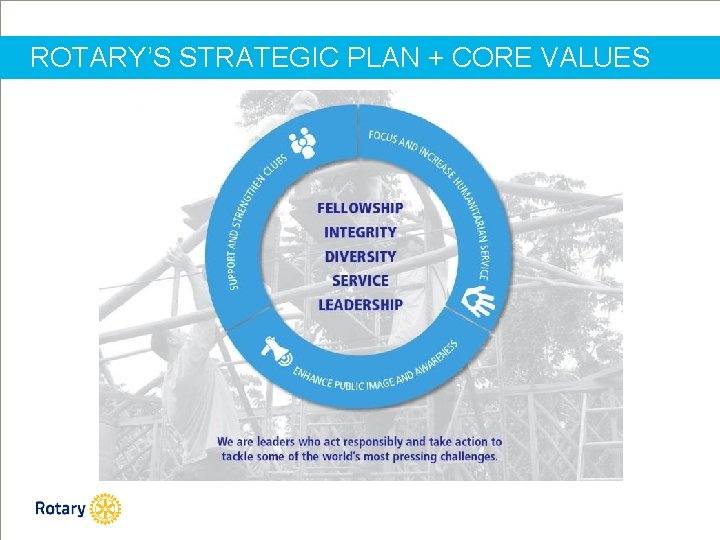 ROTARY'S STRATEGIC PLAN + CORE VALUES

SUPPORT AND STRENGTHEN CLUBS

FOCUS AND INCREASE HUMANITARIAN SERVICE

ENHANCE PUBLIC IMAGE AND AWARENESS

FELLOWSHIP
INTEGRITY
DIVERSITY
SERVICE
LEADERSHIP

We are leaders who act responsibly and take action to tackle some of the world's most pressing challenges.

Rotary